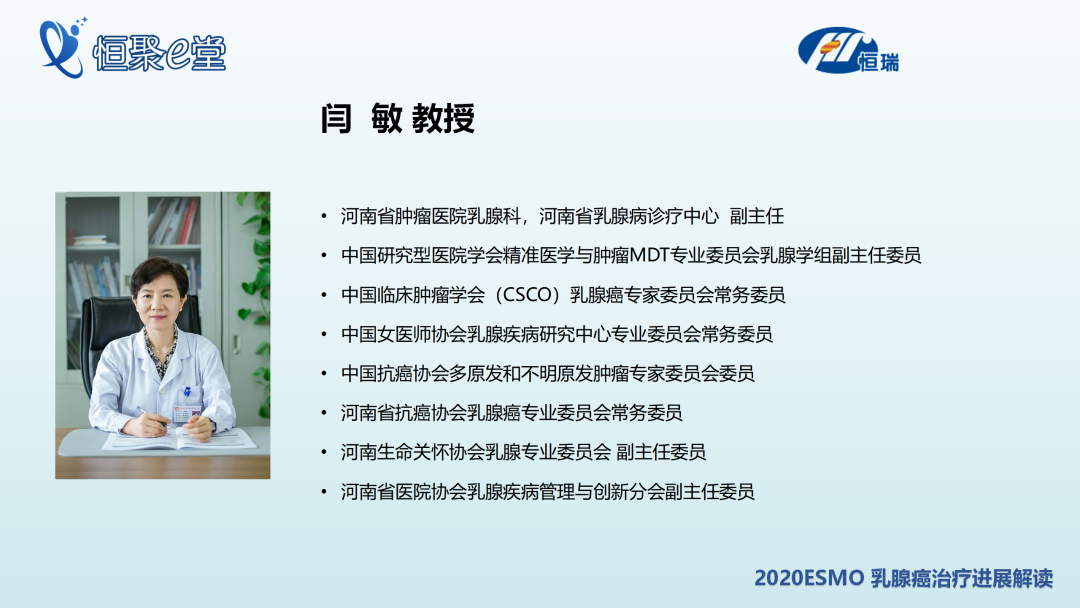 恒聚e堂

恒瑞

闫 敏 教授

• 河南省肿瘤医院乳腺科，河南省乳腺病诊疗中心 副主任
• 中国研究型医院学会精准医学与肿瘤MDT专业委员会乳腺学组副主任委员
• 中国临床肿瘤学会（CSCO）乳腺癌专家委员会常务委员
• 中国女医师协会乳腺疾病研究中心专业委员会常务委员
• 中国抗癌协会多原发和不明原发肿瘤专家委员会委员
• 河南省抗癌协会乳腺癌专业委员会常务委员
• 河南生命关怀协会乳腺专业委员会 副主任委员
• 河南省医院协会乳腺疾病管理与创新分会副主任委员

2020ESMO 乳腺癌治疗进展解读